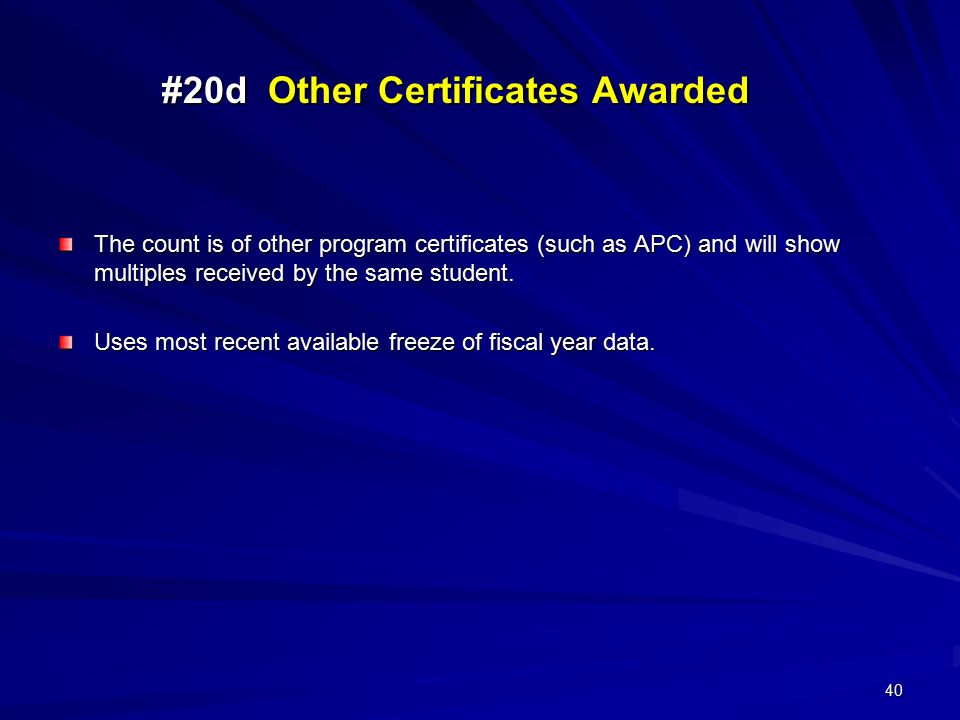 #20d Other Certificates Awarded

The count is of other program certificates (such as APC) and will show multiples received by the same student.

Uses most recent available freeze of fiscal year data.

40